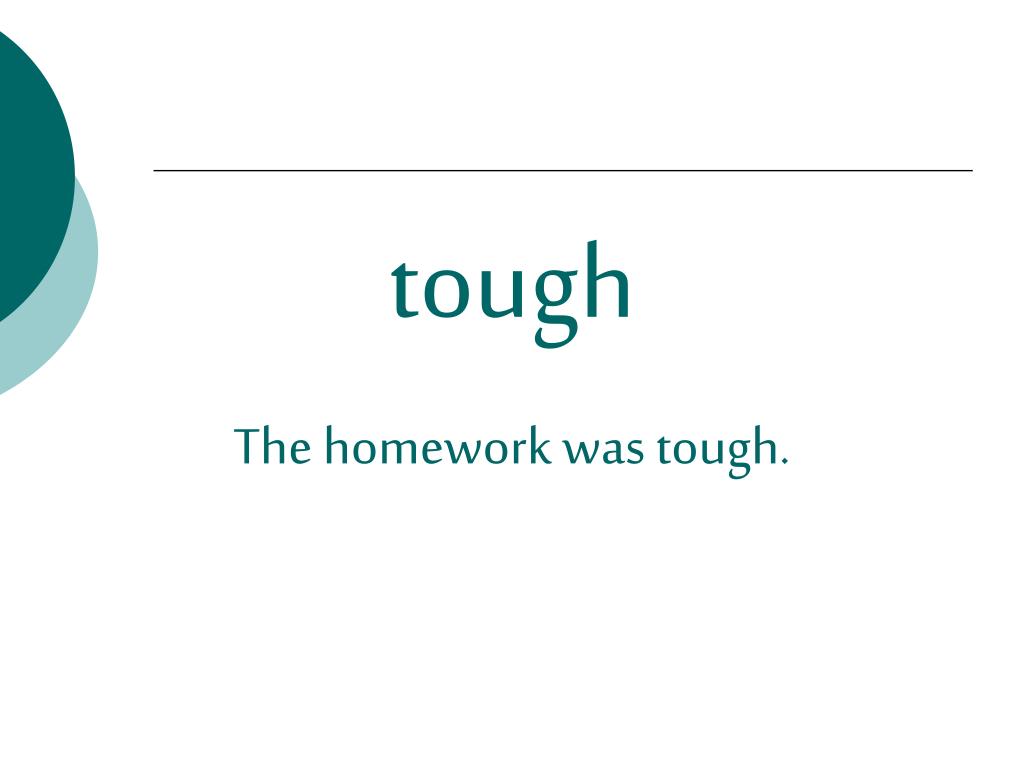 tough

The homework was tough.